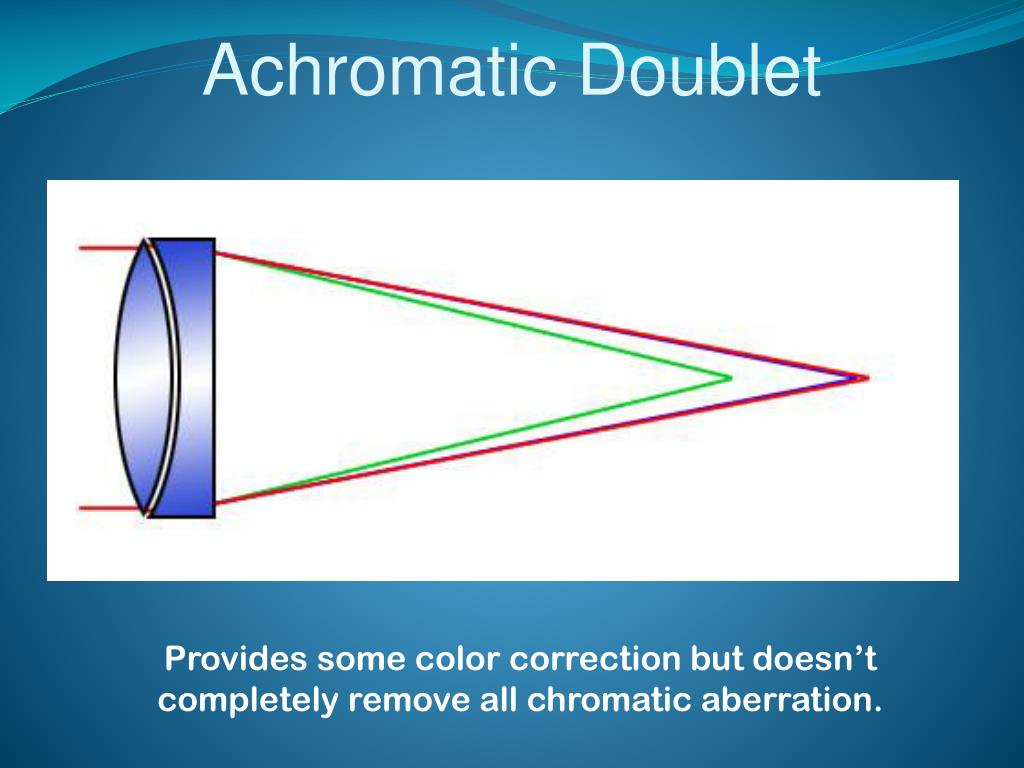 Achromatic Doublet

Provides some color correction but doesn’t completely remove all chromatic aberration.